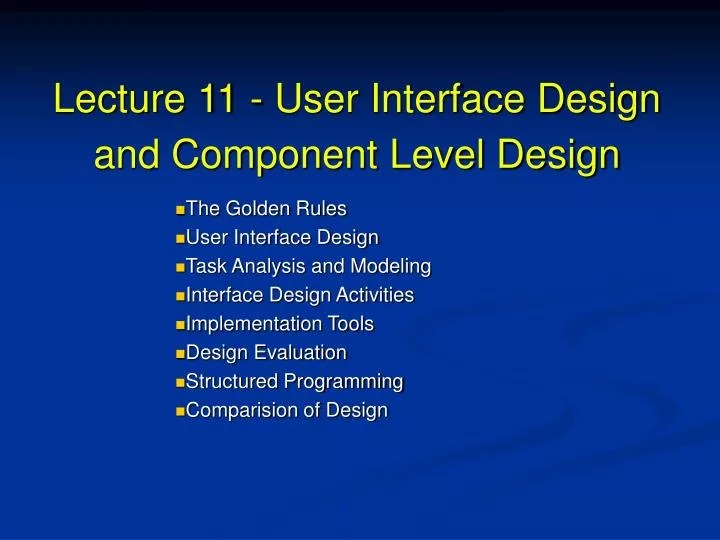 Lecture 11 - User Interface Design and Component Level Design

The Golden Rules
User Interface Design
Task Analysis and Modeling
Interface Design Activities
Implementation Tools
Design Evaluation
Structured Programming
Comparision of Design